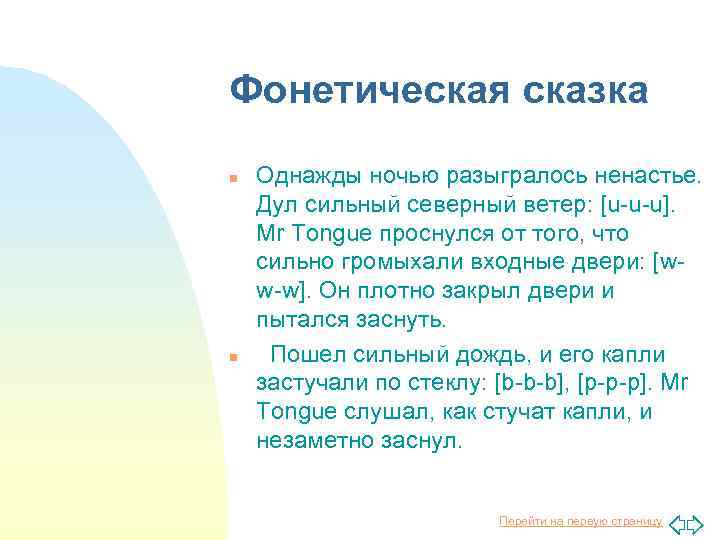 Фонетическая сказка

Однажды ночью разыгралось ненастье. Дул сильный северный ветер: [u-u-u]. Mr Tongue проснулся от того, что сильно громыхали входные двери: [w-w-w]. Он плотно закрыл двери и пытался заснуть.

Пошел сильный дождь, и его капли застучали по стеклу: [b-b-b], [p-p-p]. Mr Tongue слушал, как стучат капли, и незаметно заснул.

Перейти на первую страницу